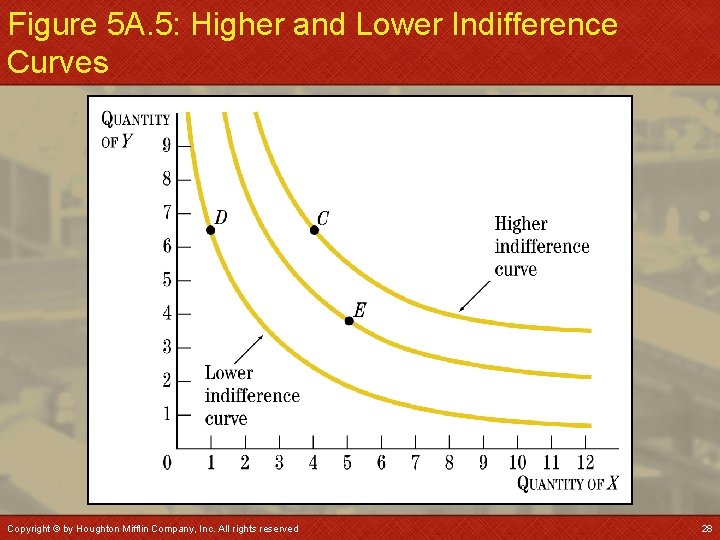 Figure 5A.5: Higher and Lower Indifference Curves

QUANTITY OF $Y$

9
8
7
6
5
4
3
2
1
0

$D$
$C$
$E$

Higher indifference curve

Lower indifference curve

1 2 3 4 5 6 7 8 9 10 11 12

QUANTITY OF $X$

Copyright © by Houghton Mifflin Company, Inc. All rights reserved

28